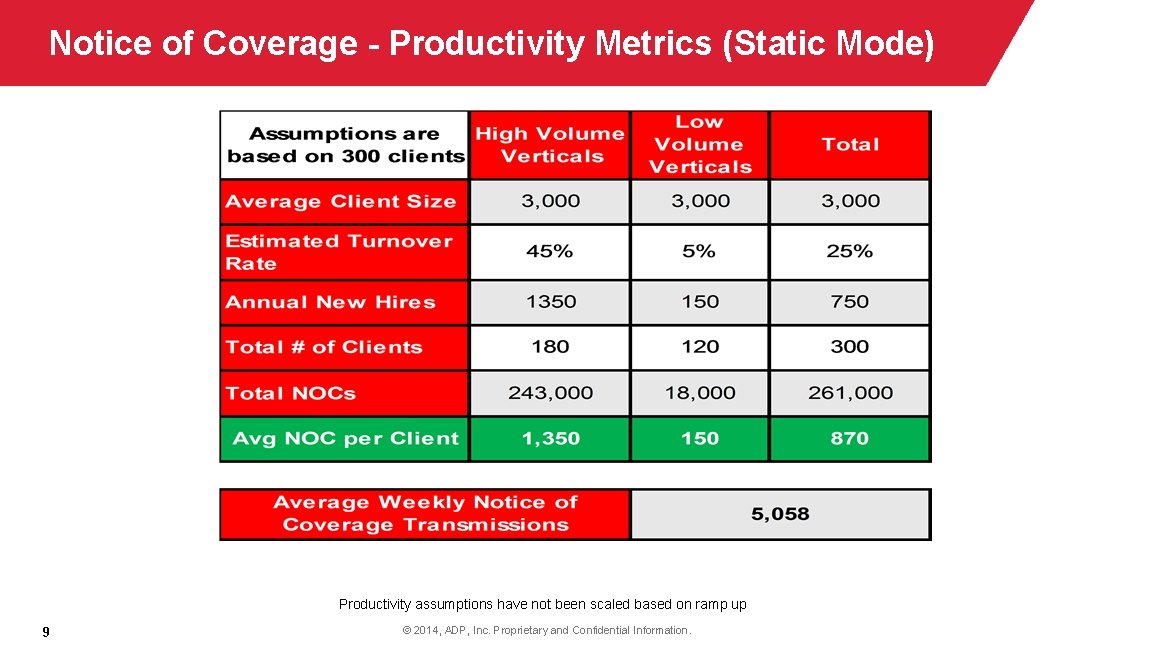 Notice of Coverage - Productivity Metrics (Static Mode)

| Assumptions are based on 300 clients | High Volume Verticals | Low Volume Verticals | Total |
|---|---|---|---|
| Average Client Size | 3,000 | 3,000 | 3,000 |
| Estimated Turnover Rate | 45% | 5% | 25% |
| Annual New Hires | 1350 | 150 | 750 |
| Total # of Clients | 180 | 120 | 300 |
| Total NOCs | 243,000 | 18,000 | 261,000 |
| Avg NOC per Client | 1,350 | 150 | 870 |

| Average Weekly Notice of Coverage Transmissions | 5,058 |
|---|---|

Productivity assumptions have not been scaled based on ramp up

9

© 2014, ADP, Inc. Proprietary and Confidential Information.